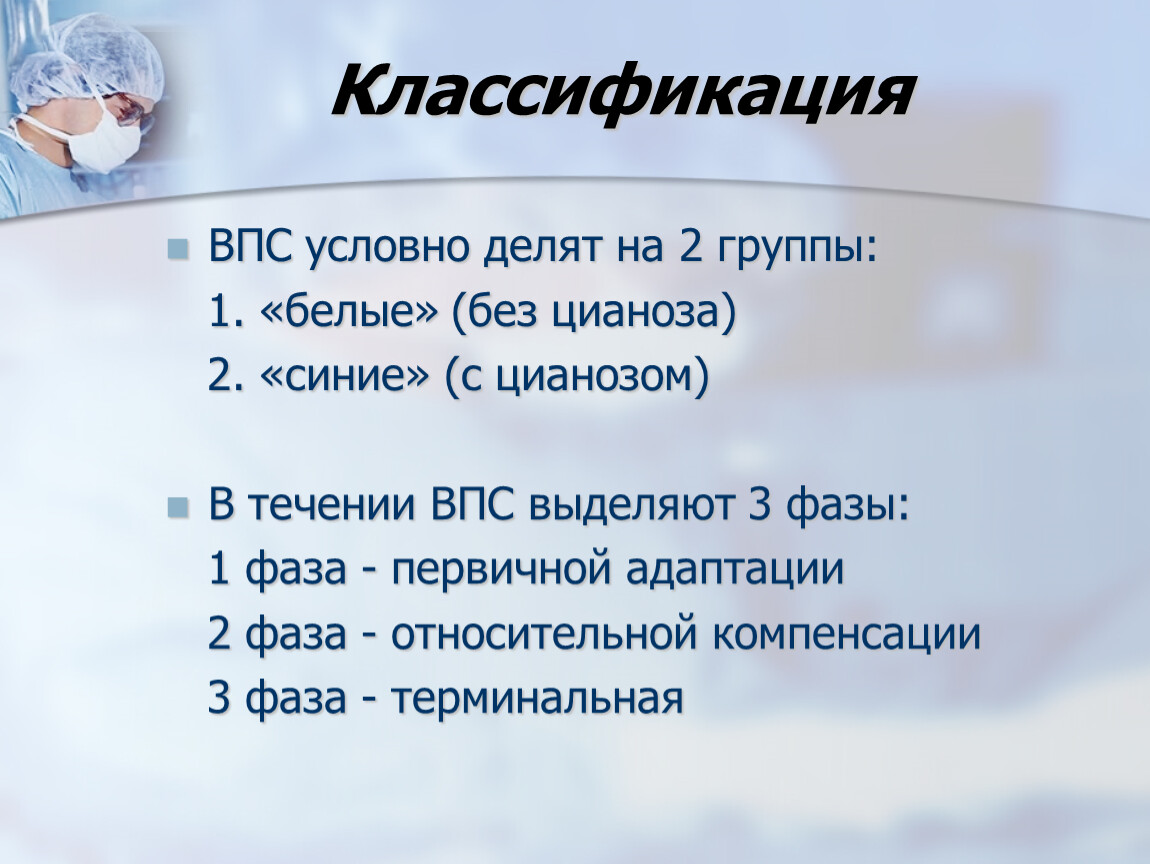 Классификация

ВПС условно делят на 2 группы:
1. «белые» (без цианоза)
2. «синие» (с цианозом)

В течении ВПС выделяют 3 фазы:
1 фаза - первичной адаптации
2 фаза - относительной компенсации
3 фаза - терминальная